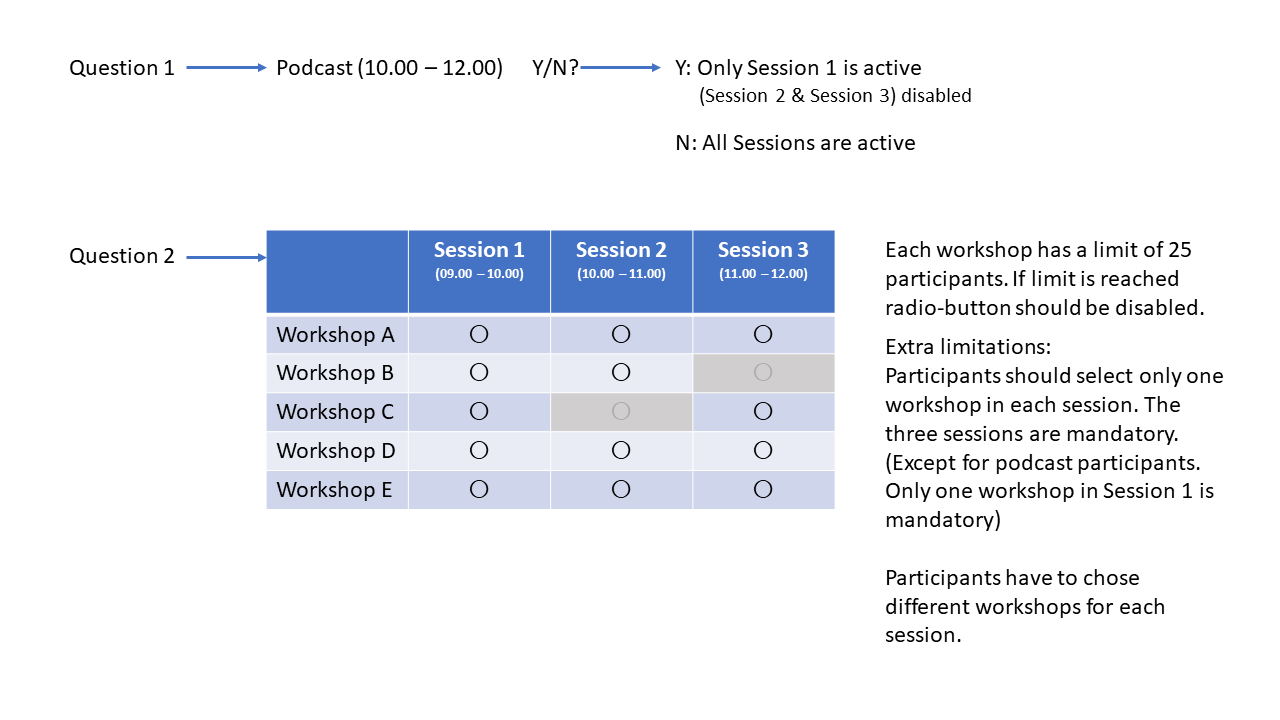 Question 1 Podcast (10.00 – 12.00) Y/N? Y: Only Session 1 is active
(Session 2 & Session 3) disabled

N: All Sessions are active

Question 2

| | Session 1 (09.00 – 10.00) | Session 2 (10.00 – 11.00) | Session 3 (11.00 – 12.00) |
|---|---|---|---|
| Workshop A | ○ | ○ | ○ |
| Workshop B | ○ | ○ | ○ |
| Workshop C | ○ | ○ | ○ |
| Workshop D | ○ | ○ | ○ |
| Workshop E | ○ | ○ | ○ |

Each workshop has a limit of 25 participants. If limit is reached radio-button should be disabled.

Extra limitations:
Participants should select only one workshop in each session. The three sessions are mandatory. (Except for podcast participants. Only one workshop in Session 1 is mandatory)

Participants have to chose different workshops for each session.